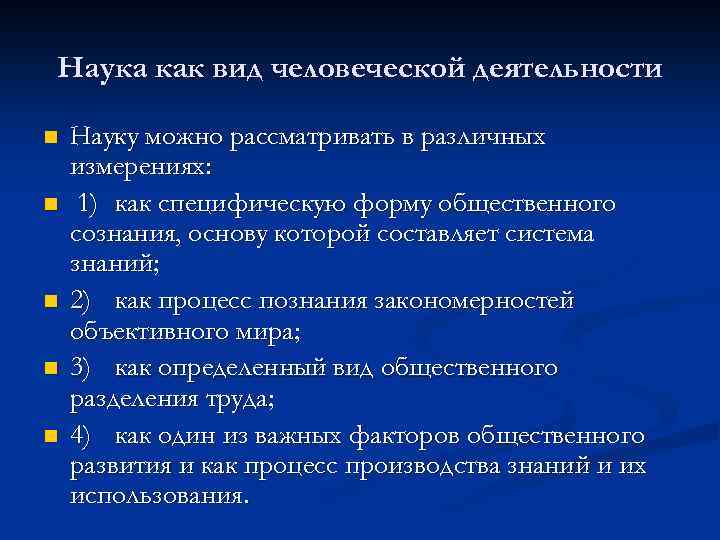 Наука как вид человеческой деятельности

Науку можно рассматривать в различных измерениях:

1) как специфическую форму общественного сознания, основу которой составляет система знаний;

2) как процесс познания закономерностей объективного мира;

3) как определенный вид общественного разделения труда;

4) как один из важных факторов общественного развития и как процесс производства знаний и их использования.